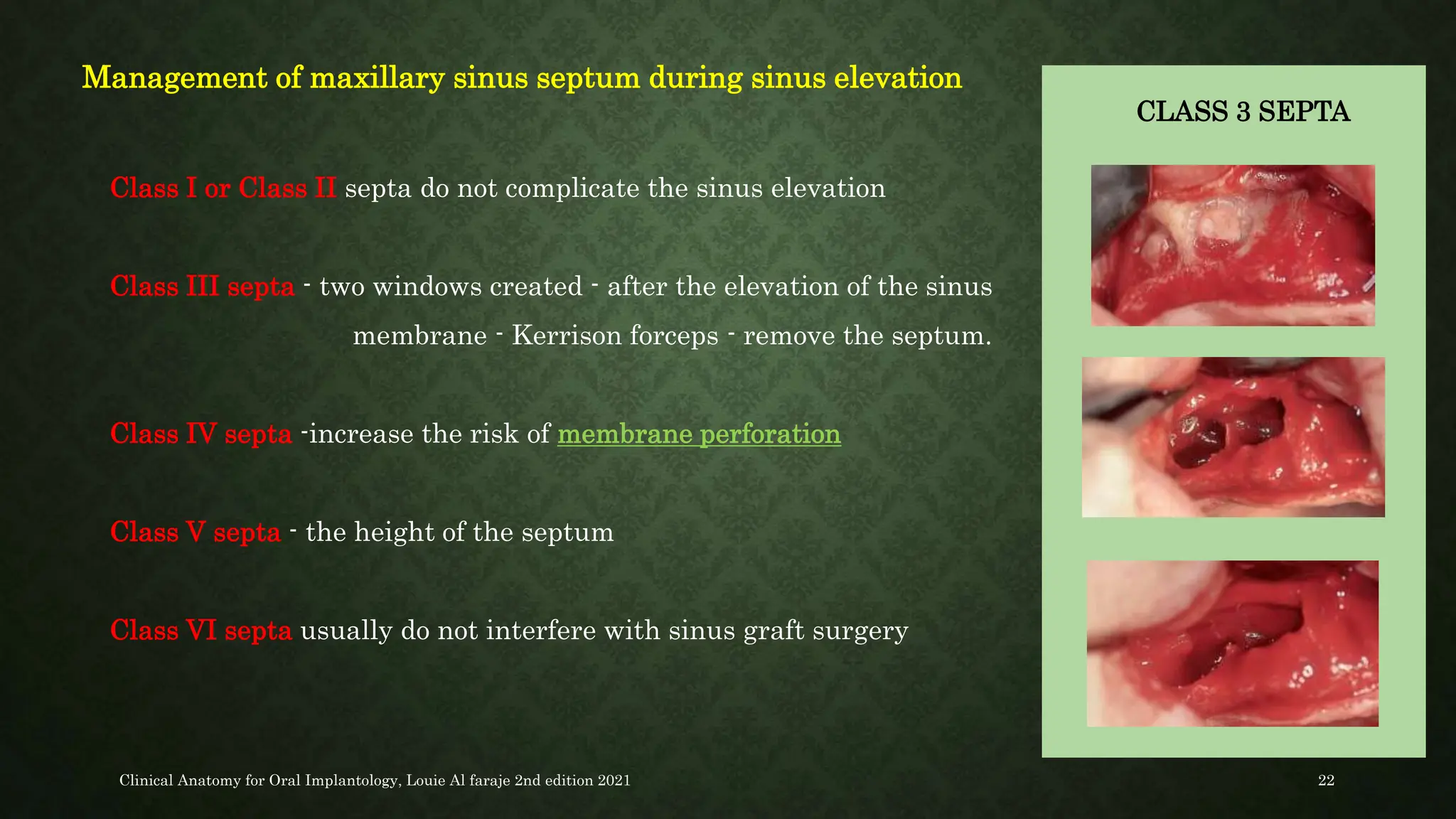 Management of maxillary sinus septum during sinus elevation

Class I or Class II septa do not complicate the sinus elevation

Class III septa - two windows created - after the elevation of the sinus membrane - Kerrison forceps - remove the septum.

Class IV septa -increase the risk of membrane perforation

Class V septa - the height of the septum

Class VI septa usually do not interfere with sinus graft surgery

CLASS 3 SEPTA

Clinical Anatomy for Oral Implantology, Louie Al faraje 2nd edition 2021

22